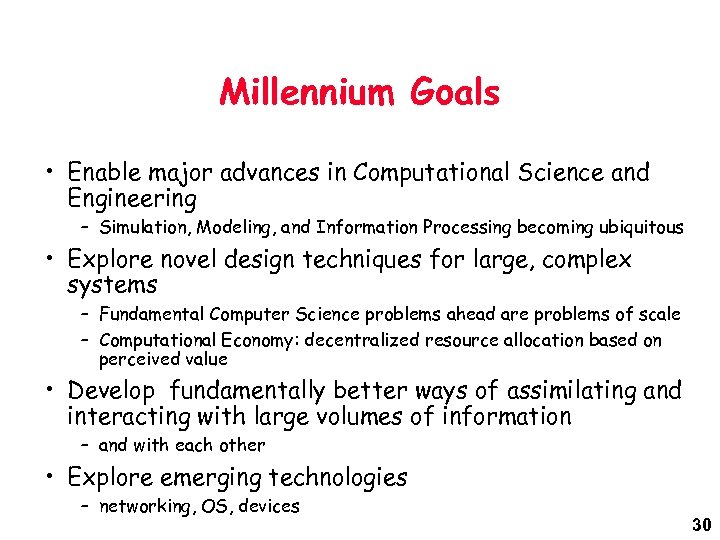 Millennium Goals

• Enable major advances in Computational Science and Engineering
– Simulation, Modeling, and Information Processing becoming ubiquitous
• Explore novel design techniques for large, complex systems
– Fundamental Computer Science problems ahead are problems of scale
– Computational Economy: decentralized resource allocation based on perceived value
• Develop fundamentally better ways of assimilating and interacting with large volumes of information
– and with each other
• Explore emerging technologies
– networking, OS, devices

30